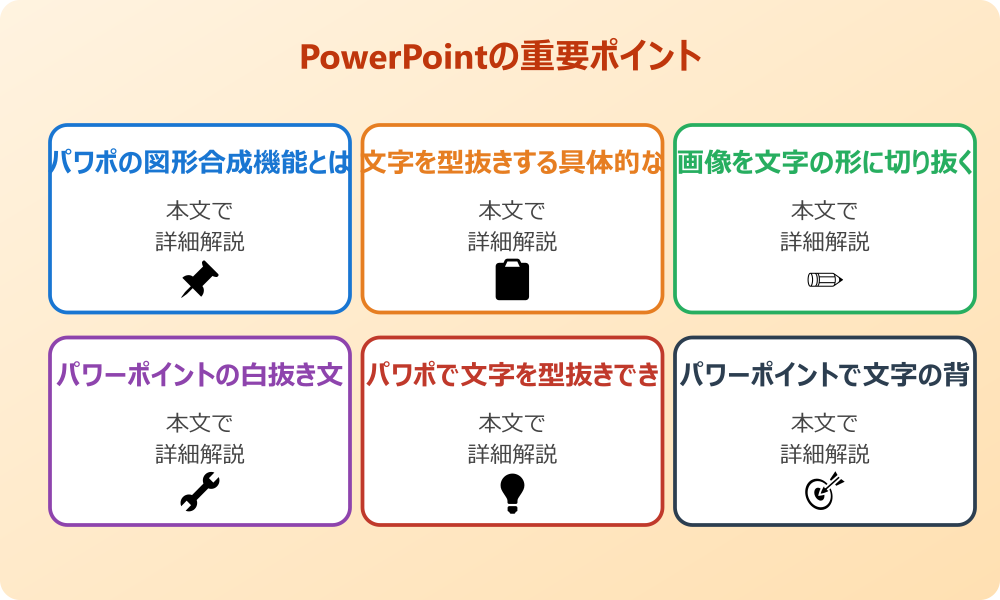 PowerPointの重要ポイント

パワポの図形合成機能とは

本文で
詳細解説

文字を型抜きする具体的な

本文で
詳細解説

画像を文字の形に切り抜く

本文で
詳細解説

パワーポイントの白抜き文

本文で
詳細解説

パワポで文字を型抜きでき

本文で
詳細解説

パワーポイントで文字の背

本文で
詳細解説